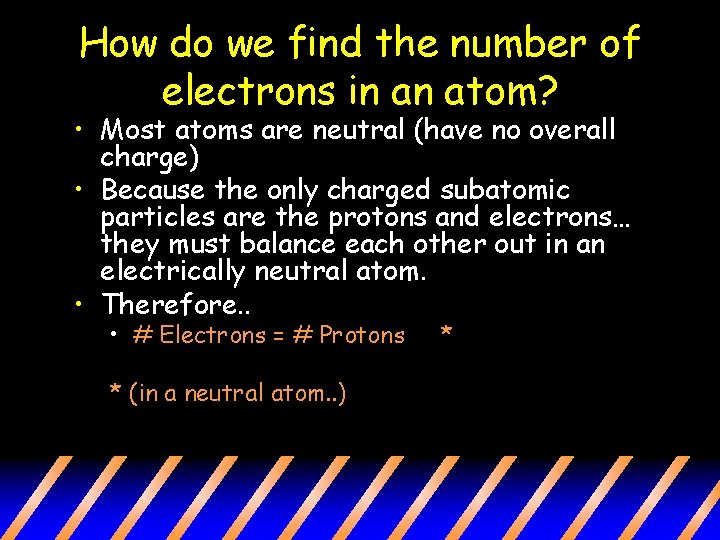 How do we find the number of electrons in an atom?

• Most atoms are neutral (have no overall charge)
• Because the only charged subatomic particles are the protons and electrons… they must balance each other out in an electrically neutral atom.
• Therefore..
  • # Electrons = # Protons *

* (in a neutral atom..)